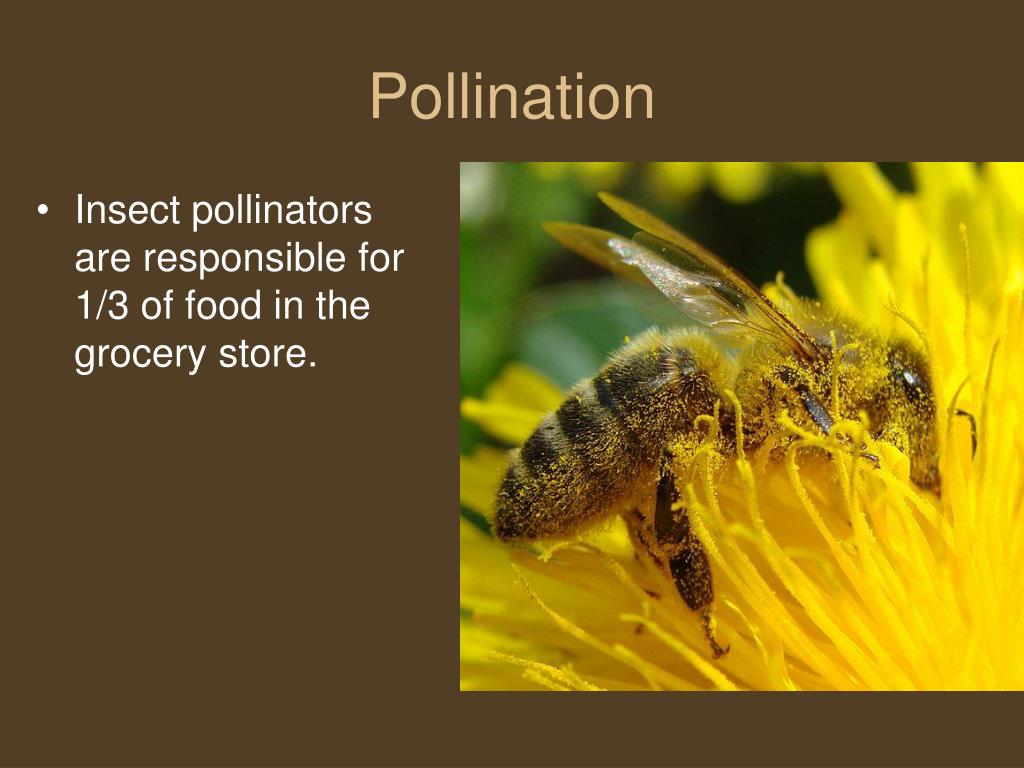 Pollination

• Insect pollinators are responsible for 1/3 of food in the grocery store.